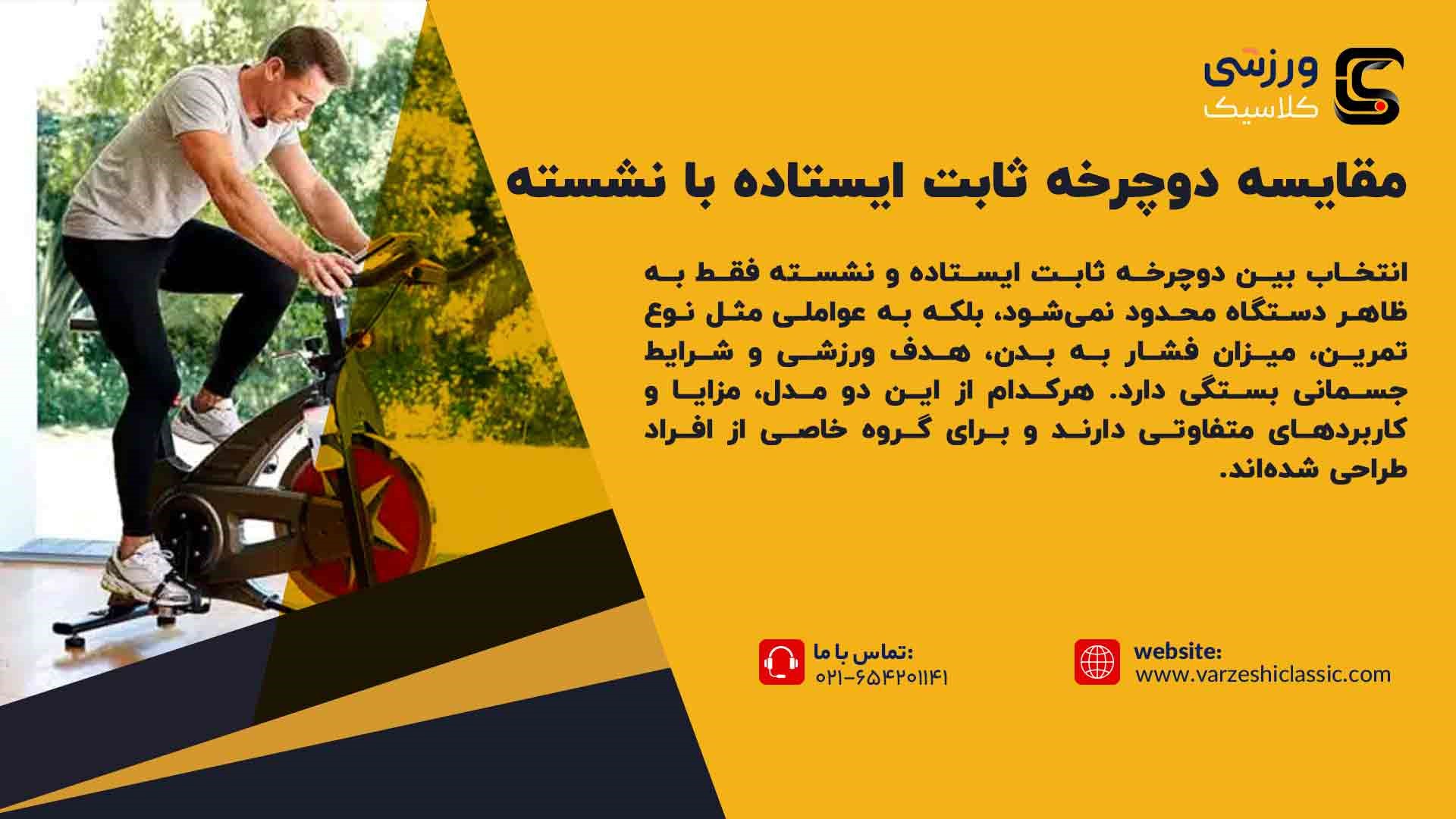 ورزشی
کلاسیک

مقایسه دوچرخه ثابت ایستاده با نشسته

انتخاب بین دوچرخه ثابت ایستاده و نشسته فقط به ظاهر دستگاه محدود نمی‌شود، بلکه به عواملی مثل نوع تمرین، میزان فشار به بدن، هدف ورزشی و شرایط جسمانی بستگی دارد. هرکدام از این دو مدل، مزایا و کاربردهای متفاوتی دارند و برای گروه خاصی از افراد طراحی شده‌اند.

تماس با ما:
۰۲۱-۶۵۴۲۰۱۱۴۱

website:
www.varzeshiclassic.com